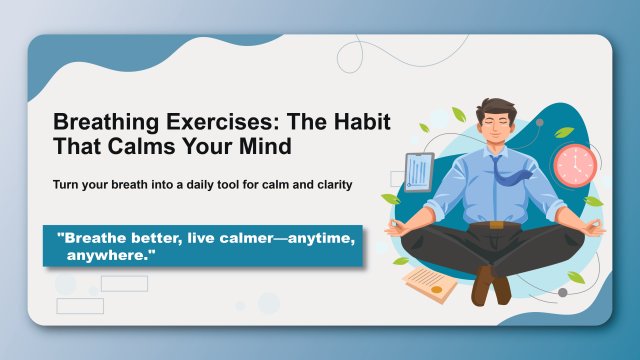 Breathing Exercises: The Habit That Calms Your Mind

Turn your breath into a daily tool for calm and clarity

"Breathe better, live calmer—anytime, anywhere."